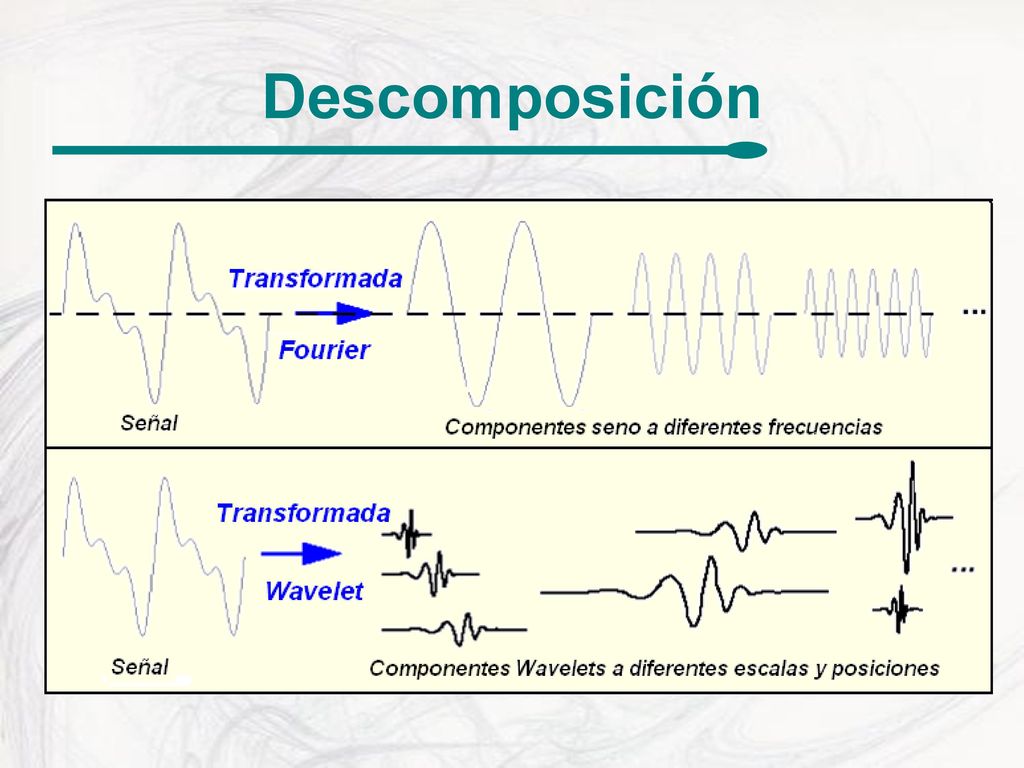 Descomposición

Transformada
Fourier
...
Señal
Componentes seno a diferentes frecuencias

Transformada
Wavelet
...
Señal
Componentes Wavelets a diferentes escalas y posiciones